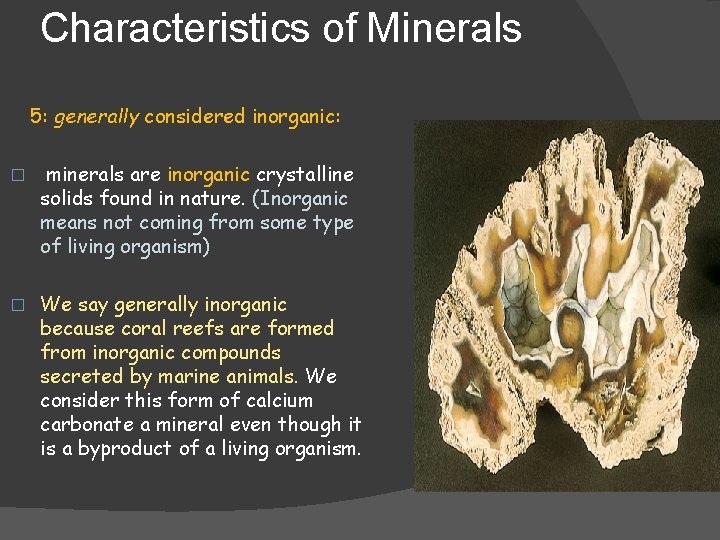 Characteristics of Minerals

5: generally considered inorganic:

□ minerals are inorganic crystalline solids found in nature. (Inorganic means not coming from some type of living organism)

□ We say generally inorganic because coral reefs are formed from inorganic compounds secreted by marine animals. We consider this form of calcium carbonate a mineral even though it is a byproduct of a living organism.